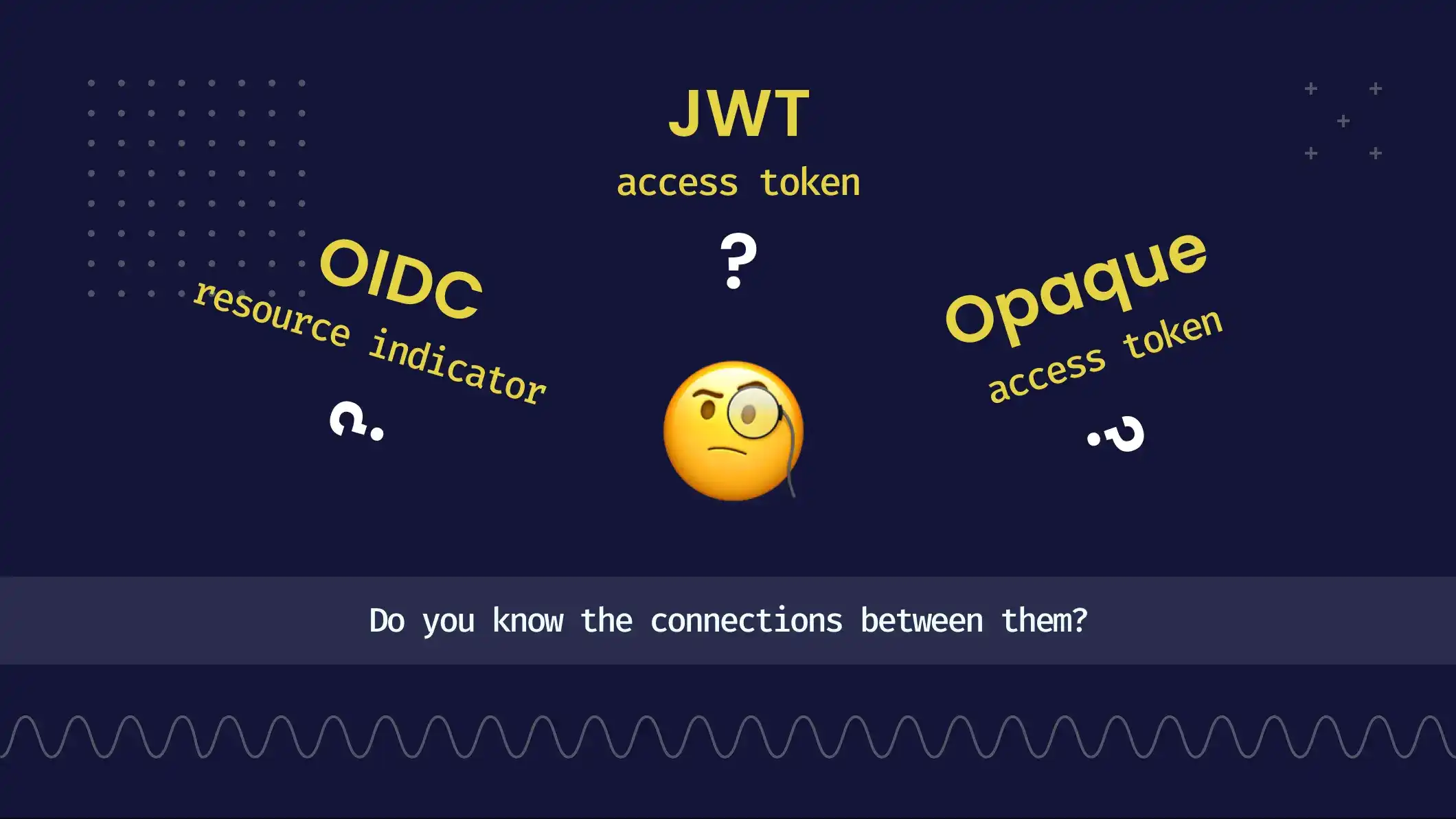 JWT
access token
?

OIDC
resource indicator
?

Opaque
access token
?

Do you know the connections between them?